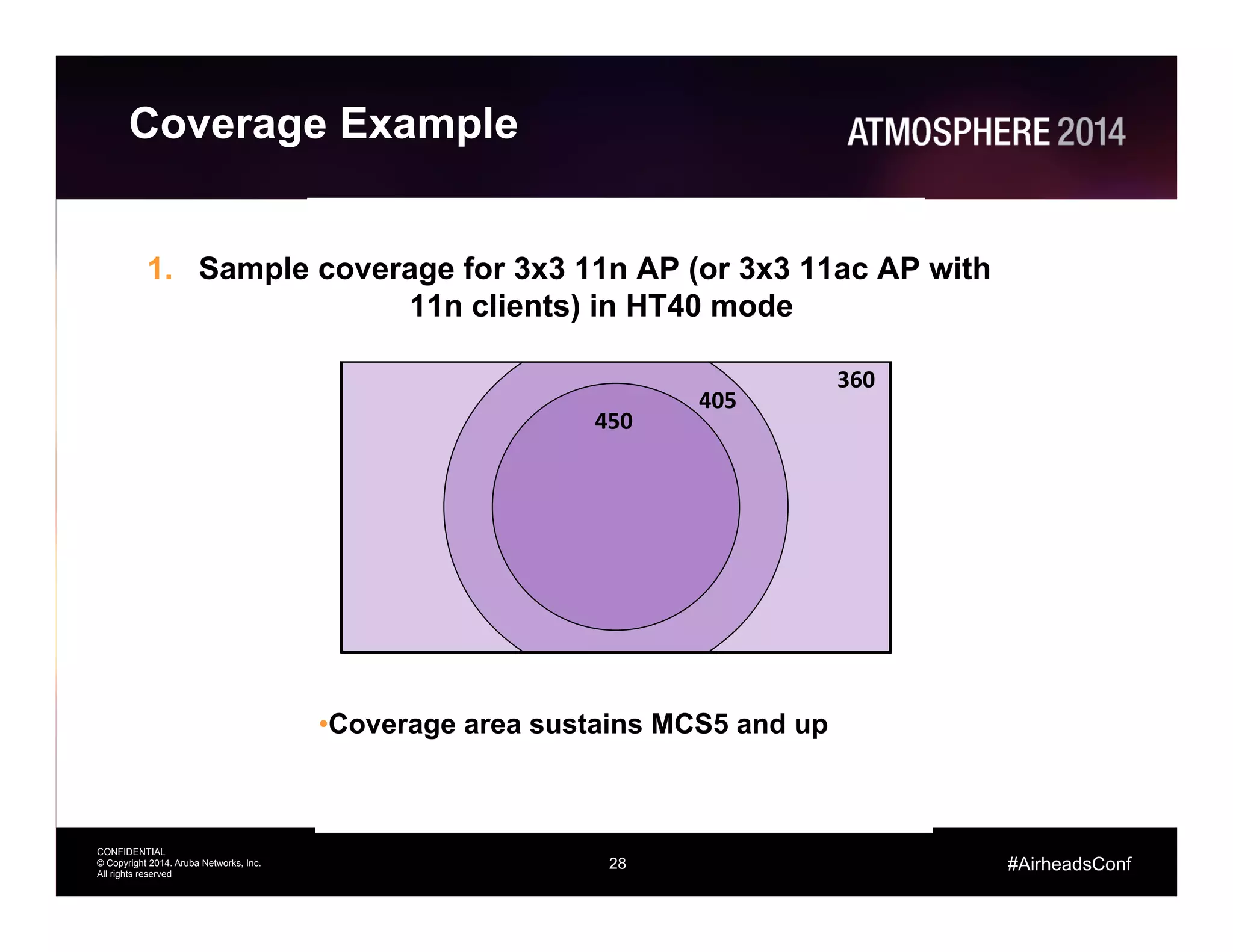 Coverage Example

ATMOSPHERE 2014

1. Sample coverage for 3x3 11n AP (or 3x3 11ac AP with 11n clients) in HT40 mode

360

405

450

•Coverage area sustains MCS5 and up

CONFIDENTIAL
© Copyright 2014. Aruba Networks, Inc.
All rights reserved

28

#AirheadsConf